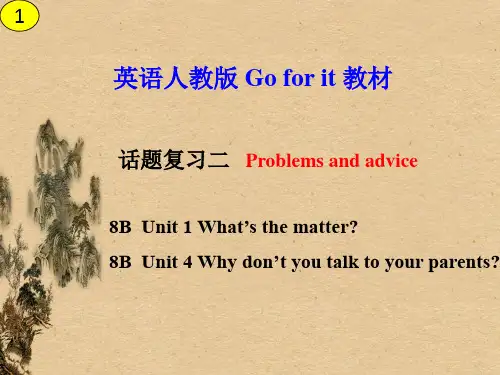 1

英语人教版 Go for it 教材

话题复习二 Problems and advice

8B Unit 1 What’s the matter?

8B Unit 4 Why don’t you talk to your parents?